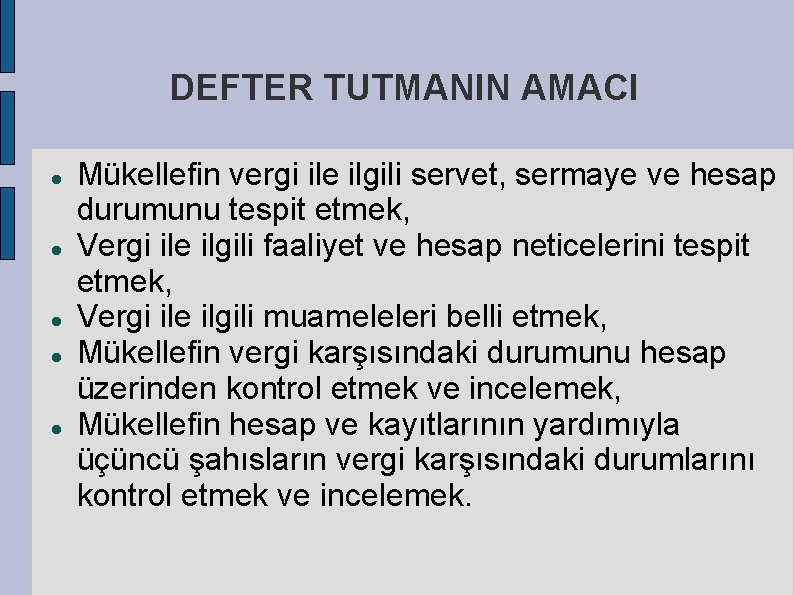 DEFTER TUTMANIN AMACI

- Mükellefin vergi ile ilgili servet, sermaye ve hesap durumunu tespit etmek,
- Vergi ile ilgili faaliyet ve hesap neticelerini tespit etmek,
- Vergi ile ilgili muameleleri belli etmek,
- Mükellefin vergi karşısındaki durumunu hesap üzerinden kontrol etmek ve incelemek,
- Mükellefin hesap ve kayıtlarının yardımıyla üçüncü şahısların vergi karşısındaki durumlarını kontrol etmek ve incelemek.